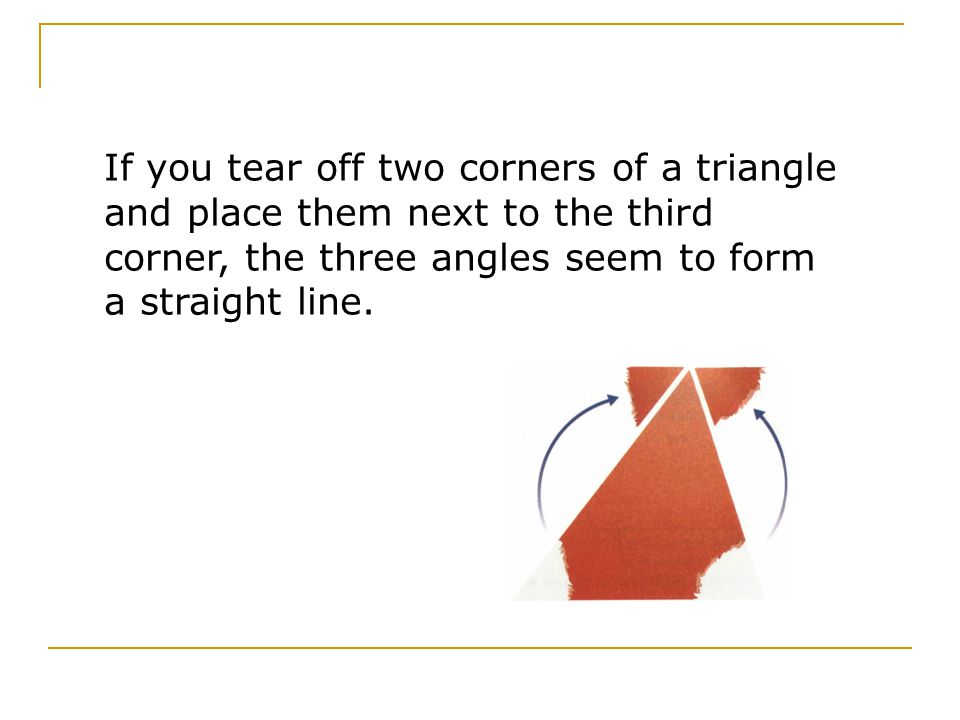 If you tear off two corners of a triangle and place them next to the third corner, the three angles seem to form a straight line.